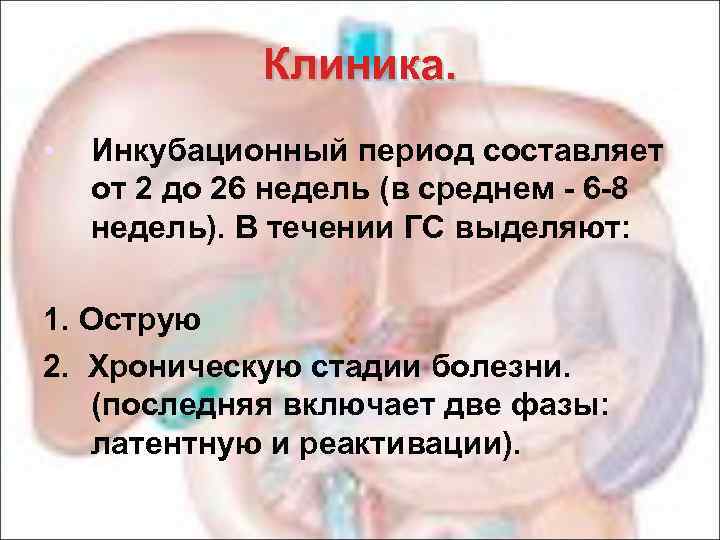 Клиника.

Инкубационный период составляет от 2 до 26 недель (в среднем - 6-8 недель). В течении ГС выделяют:

1. Острую
2. Хроническую стадии болезни. (последняя включает две фазы: латентную и реактивации).